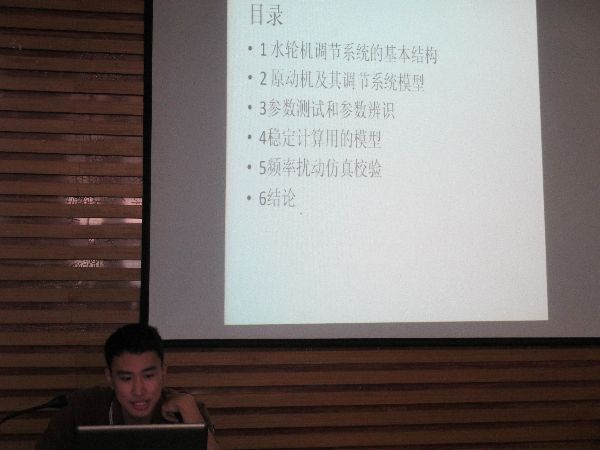 目录

• 1 水轮机调节系统的基本结构
• 2 原动机及其调节系统模型
• 3参数测试和参数辨识
• 4稳定计算用的模型
• 5频率扰动仿真校验
• 6结论